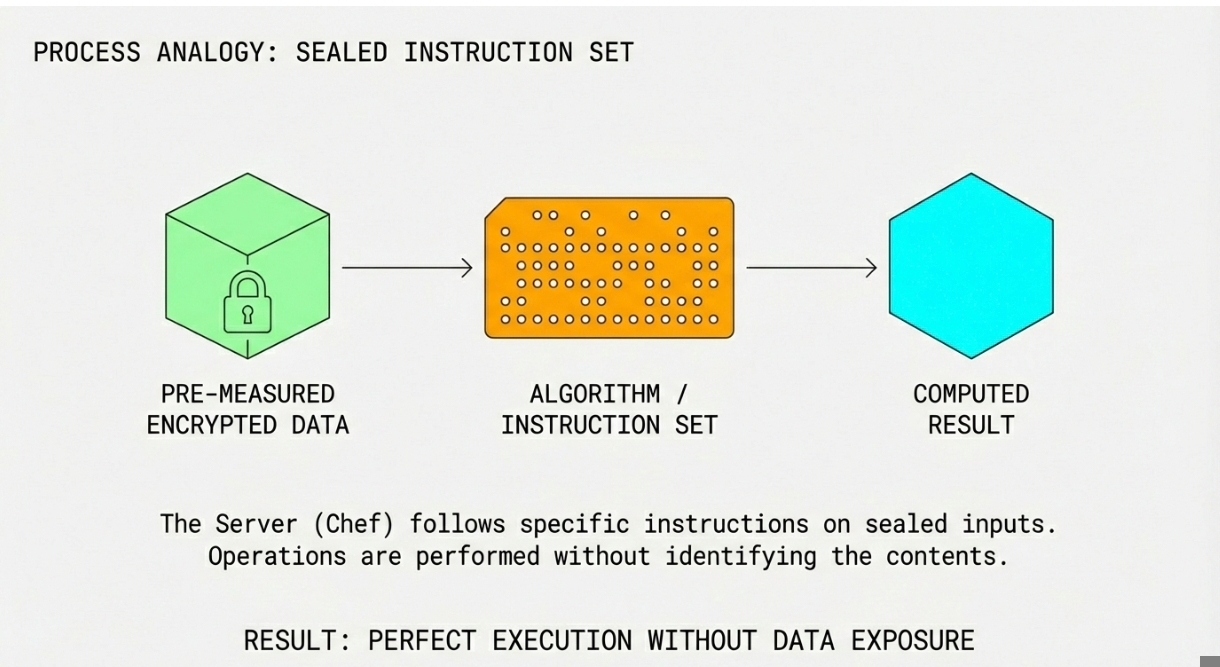 PROCESS ANALOGY: SEALED INSTRUCTION SET

PRE-MEASURED ENCRYPTED DATA

ALGORITHM / INSTRUCTION SET

COMPUTED RESULT

The Server (Chef) follows specific instructions on sealed inputs. Operations are performed without identifying the contents.

RESULT: PERFECT EXECUTION WITHOUT DATA EXPOSURE